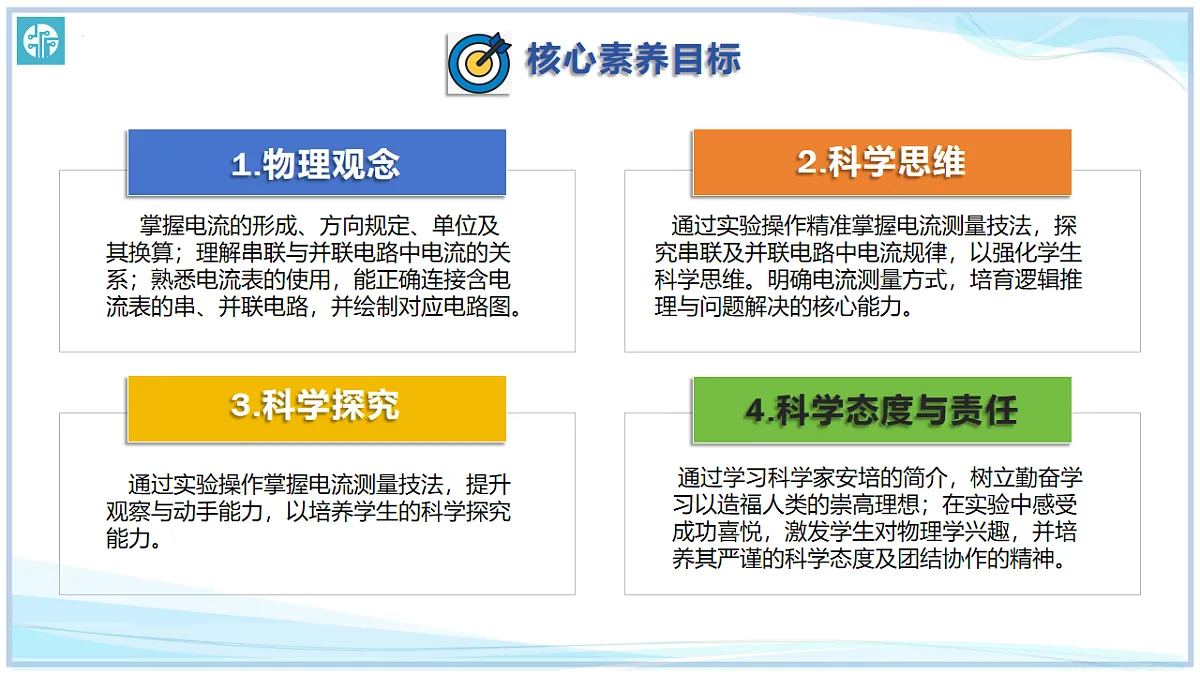 核心素养目标

1.物理观念

掌握电流的形成、方向规定、单位及其换算；理解串联与并联电路中电流的关系；熟悉电流表的使用，能正确连接含电流表的串、并联电路，并绘制对应电路图。

2.科学思维

通过实验操作精准掌握电流测量技法，探究串联及并联电路中电流规律，以强化学生科学思维。明确电流测量方式，培育逻辑推理与问题解决的核心能力。

3.科学探究

通过实验操作掌握电流测量技法，提升观察与动手能力，以培养学生的科学探究能力。

4.科学态度与责任

通过学习科学家安培的简介，树立勤奋学习以造福人类的崇高理想；在实验中感受成功喜悦，激发学生对物理学兴趣，并培养其严谨的科学态度及团结协作的精神。